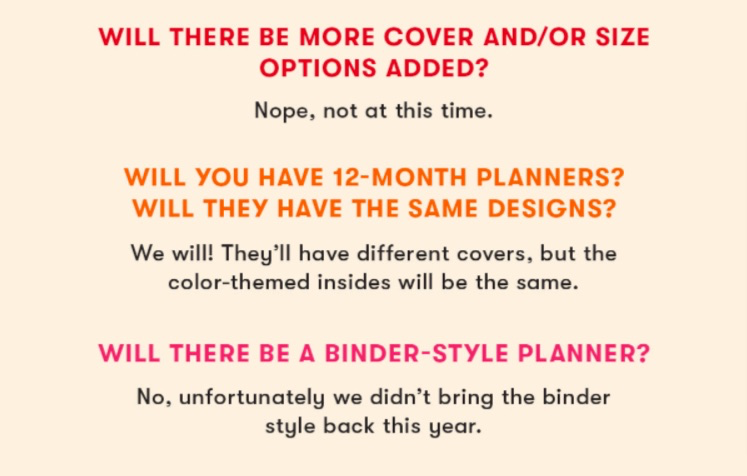 WILL THERE BE MORE COVER AND/OR SIZE OPTIONS ADDED?

Nope, not at this time.

WILL YOU HAVE 12-MONTH PLANNERS? WILL THEY HAVE THE SAME DESIGNS?

We will! They'll have different covers, but the color-themed insides will be the same.

WILL THERE BE A BINDER-STYLE PLANNER?

No, unfortunately we didn't bring the binder style back this year.